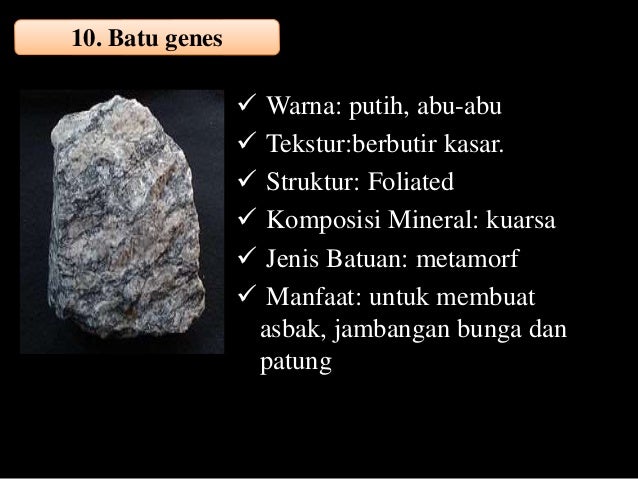 10. Batu genes

✓ Warna: putih, abu-abu
✓ Tekstur:berbutir kasar.
✓ Struktur: Foliated
✓ Komposisi Mineral: kuarsa
✓ Jenis Batuan: metamorf
✓ Manfaat: untuk membuat asbak, jambangan bunga dan patung